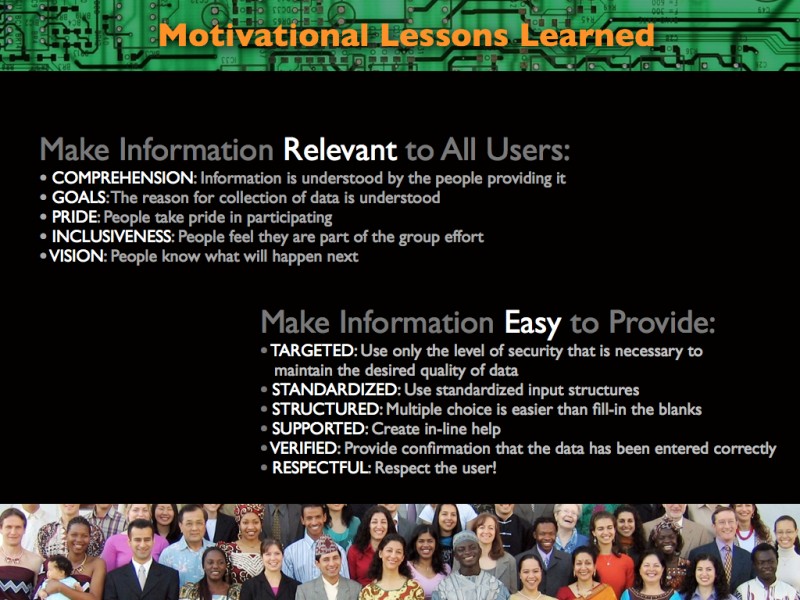 Motivational Lessons Learned

Make Information Relevant to All Users:
• COMPREHENSION: Information is understood by the people providing it
• GOALS: The reason for collection of data is understood
• PRIDE: People take pride in participating
• INCLUSIVENESS: People feel they are part of the group effort
• VISION: People know what will happen next

Make Information Easy to Provide:
• TARGETED: Use only the level of security that is necessary to maintain the desired quality of data
• STANDARDIZED: Use standardized input structures
• STRUCTURED: Multiple choice is easier than fill-in the blanks
• SUPPORTED: Create in-line help
• VERIFIED: Provide confirmation that the data has been entered correctly
• RESPECTFUL: Respect the user!